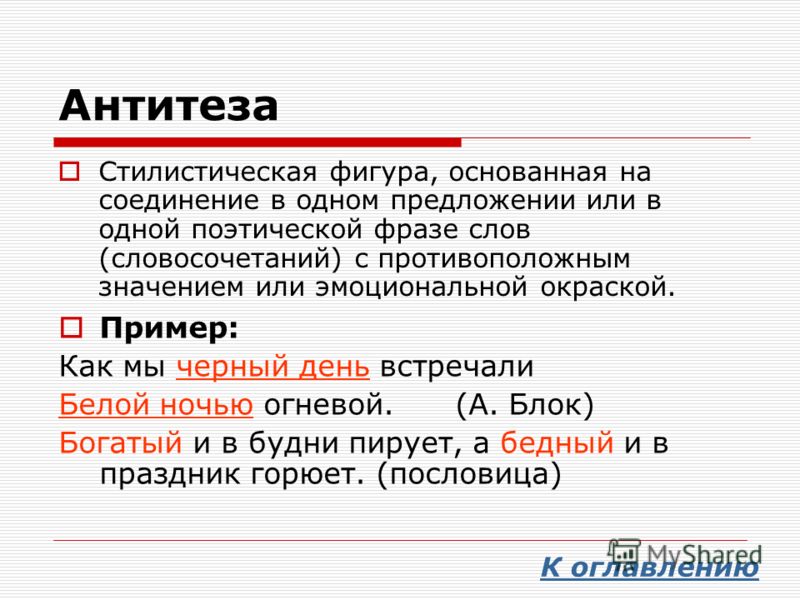 Антитеза

Стилистическая фигура, основанная на соединение в одном предложении или в одной поэтической фразе слов (словосочетаний) с противоположным значением или эмоциональной окраской.

Пример:

Как мы черный день встречали

Белой ночью огневой. (А. Блок)

Богатый и в будни пирует, а бедный и в праздник горюет. (пословица)

MyShared

К оглавлению